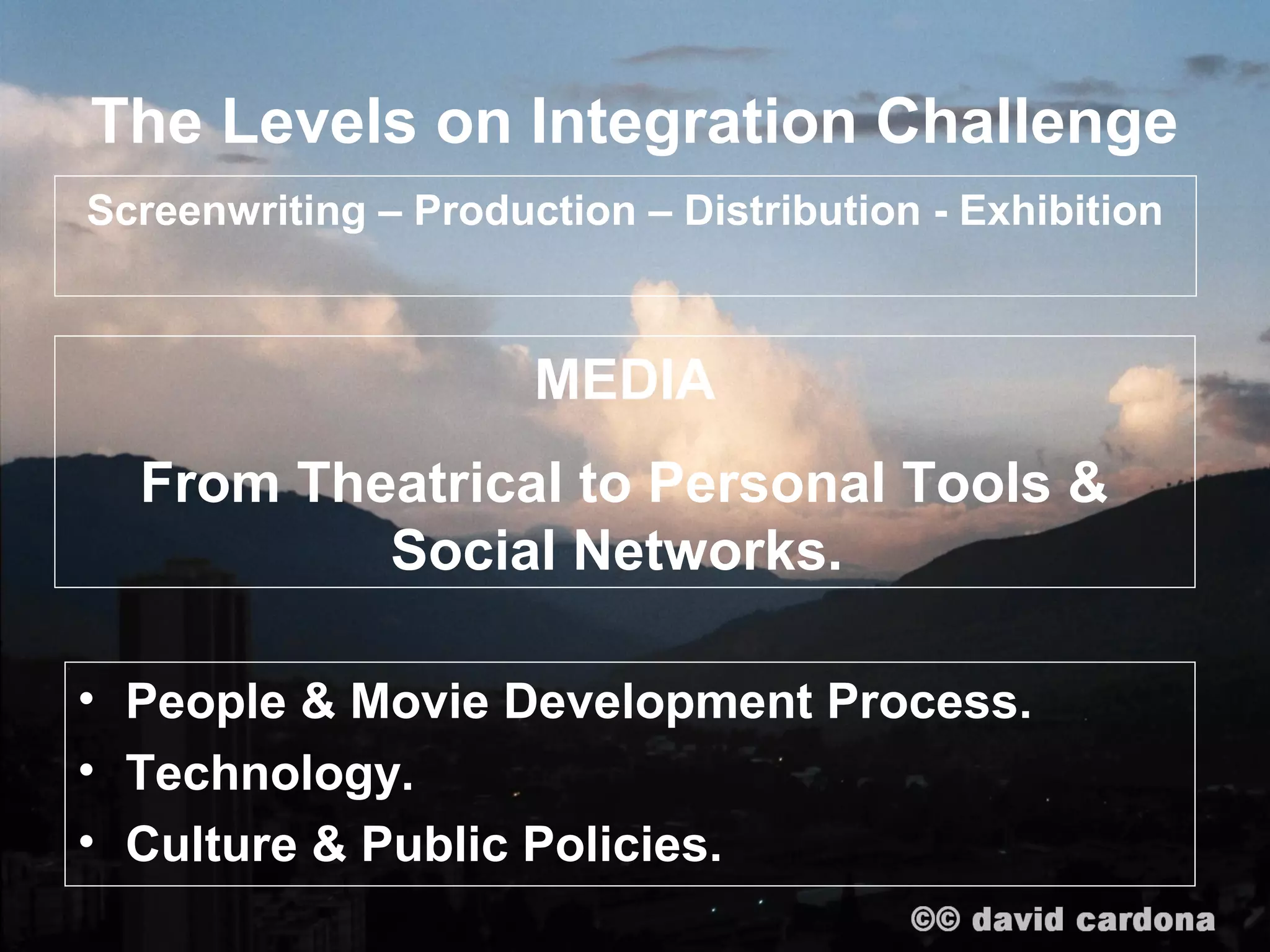 The Levels on Integration Challenge

Screenwriting – Production – Distribution - Exhibition

MEDIA

From Theatrical to Personal Tools & Social Networks.

• People & Movie Development Process.
• Technology.
• Culture & Public Policies.

©© david cardona